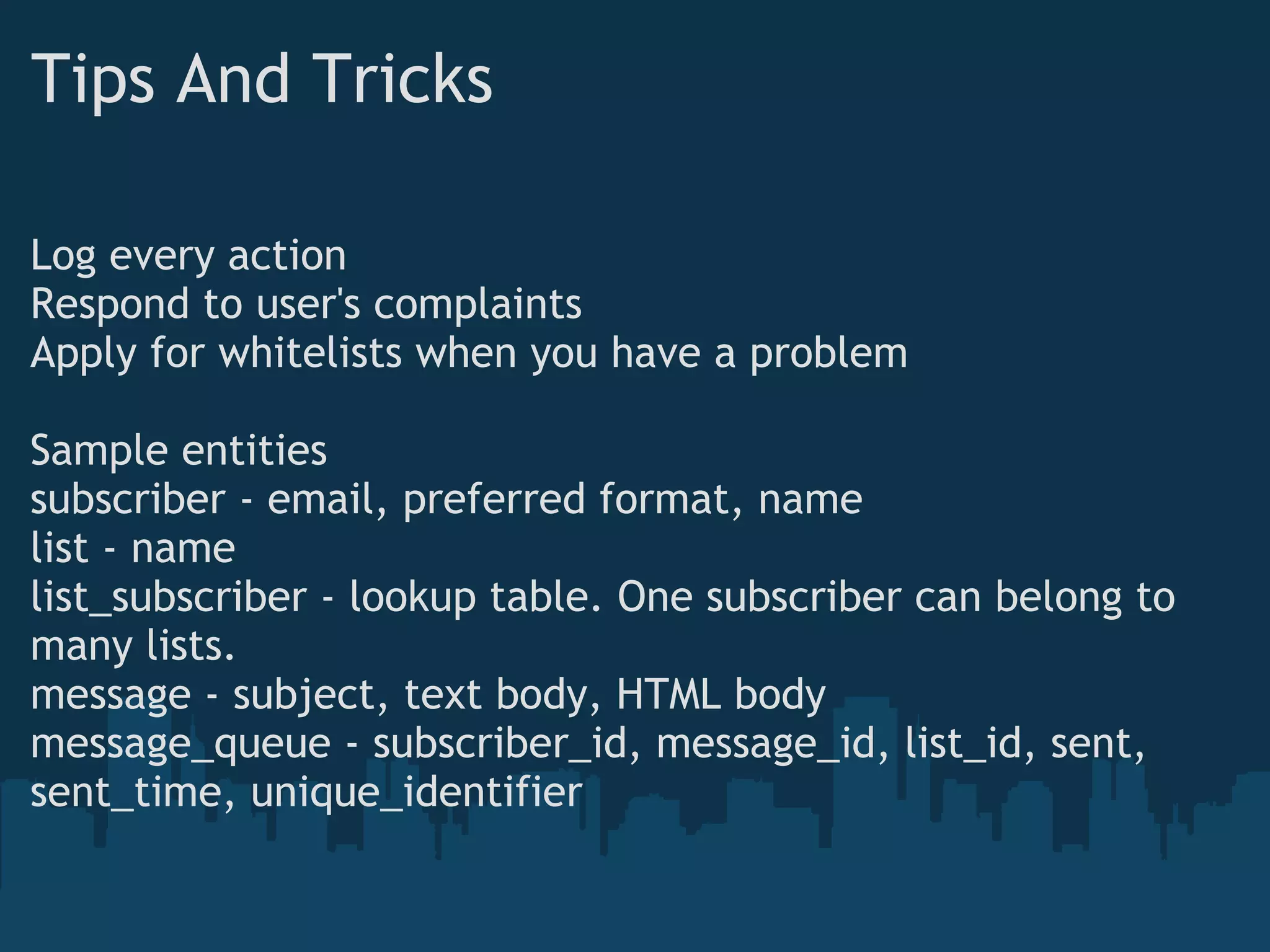 Tips And Tricks

Log every action
Respond to user's complaints
Apply for whitelists when you have a problem

Sample entities
subscriber - email, preferred format, name
list - name
list_subscriber - lookup table. One subscriber can belong to many lists.
message - subject, text body, HTML body
message_queue - subscriber_id, message_id, list_id, sent, sent_time, unique_identifier